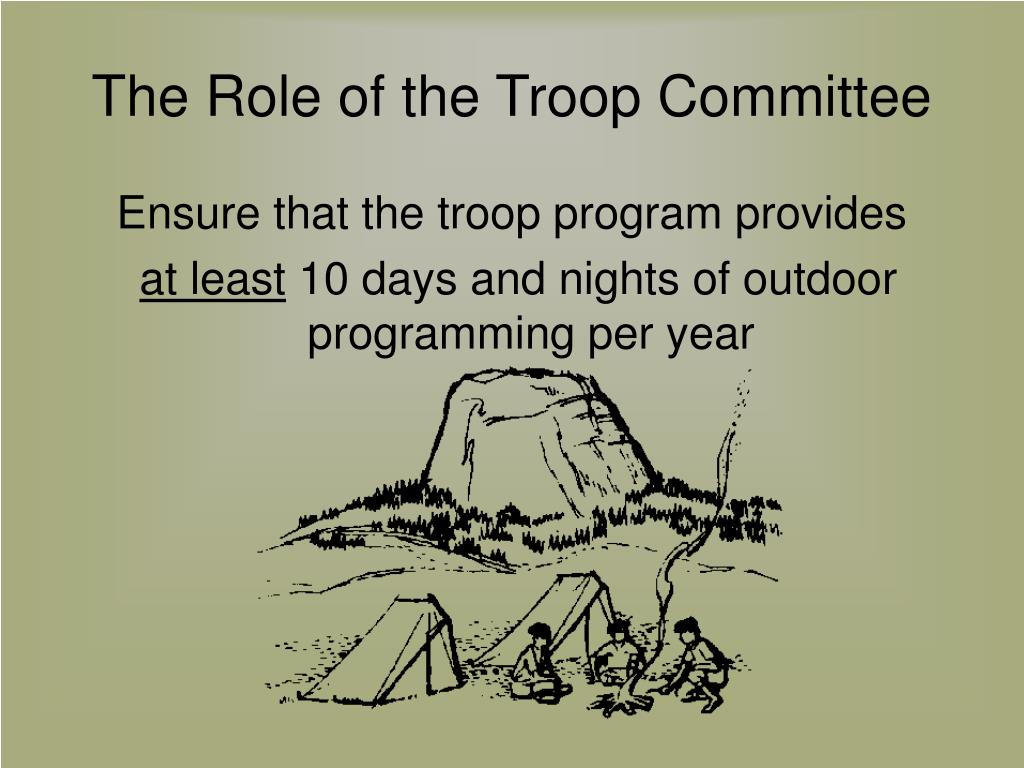 The Role of the Troop Committee

Ensure that the troop program provides at least 10 days and nights of outdoor programming per year